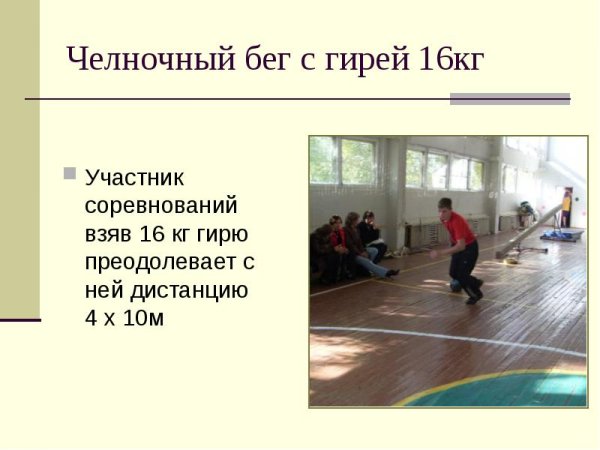 Челночный бег с гирей 16кг

Участник соревнований взяв 16 кг гирю преодолевает с ней дистанцию 4 х 10м